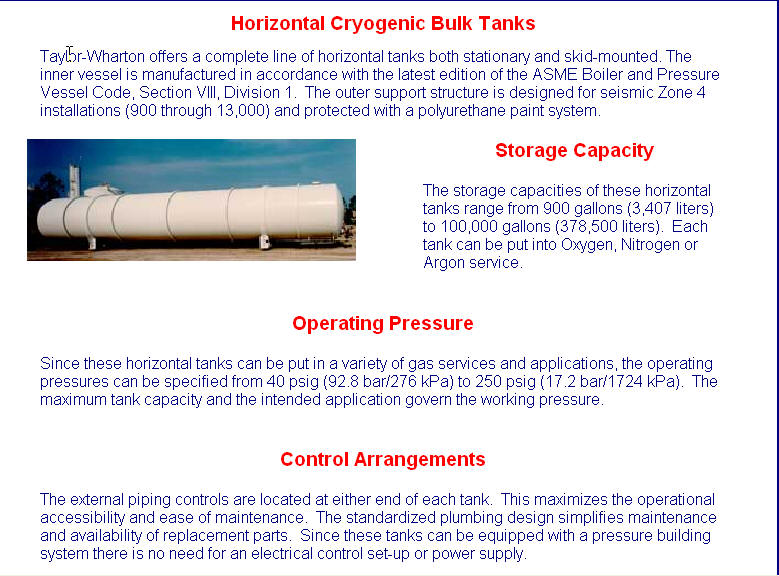 Horizontal Cryogenic Bulk Tanks

Taylor-Wharton offers a complete line of horizontal tanks both stationary and skid-mounted. The inner vessel is manufactured in accordance with the latest edition of the ASME Boiler and Pressure Vessel Code, Section VIII, Division 1. The outer support structure is designed for seismic Zone 4 installations (900 through 13,000) and protected with a polyurethane paint system.

Storage Capacity

The storage capacities of these horizontal tanks range from 900 gallons (3,407 liters) to 100,000 gallons (378,500 liters). Each tank can be put into Oxygen, Nitrogen or Argon service.

Operating Pressure

Since these horizontal tanks can be put in a variety of gas services and applications, the operating pressures can be specified from 40 psig (92.8 bar/276 kPa) to 250 psig (17.2 bar/1724 kPa). The maximum tank capacity and the intended application govern the working pressure.

Control Arrangements

The external piping controls are located at either end of each tank. This maximizes the operational accessibility and ease of maintenance. The standardized plumbing design simplifies maintenance and availability of replacement parts. Since these tanks can be equipped with a pressure building system there is no need for an electrical control set-up or power supply.